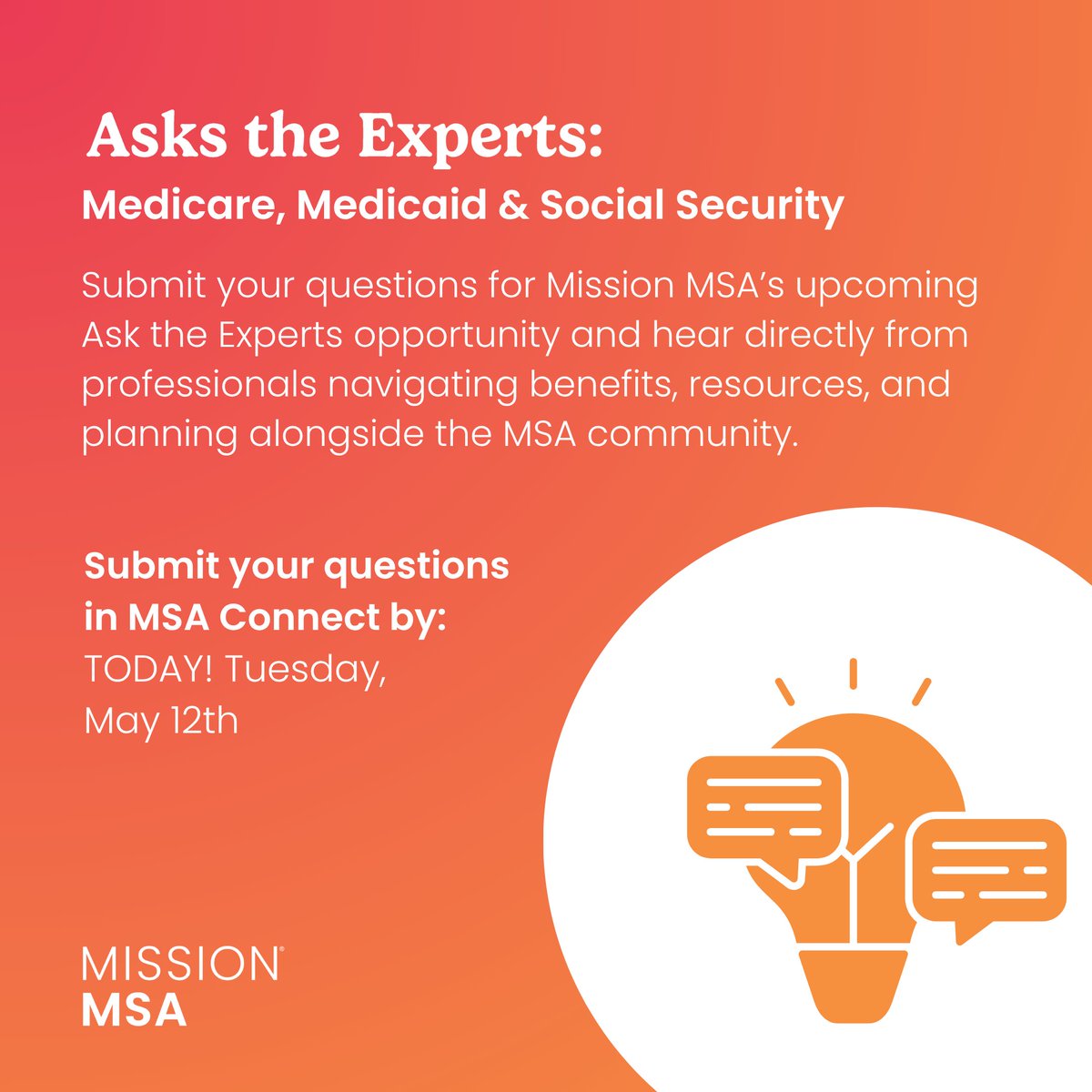 Asks the Experts:
Medicare, Medicaid & Social Security

Submit your questions for Mission MSA's upcoming Ask the Experts opportunity and hear directly from professionals navigating benefits, resources, and planning alongside the MSA community.

Submit your questions in MSA Connect by:
TODAY! Tuesday, May 12th

MISSION®
MSA